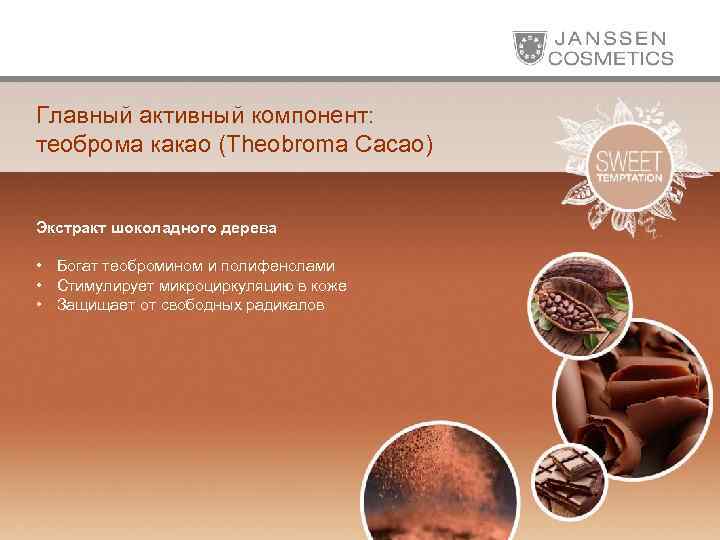 JANSSEN
COSMETICS

Главный активный компонент:
теоброма какао (Theobroma Cacao)

SWEET
TEMPTATION

Экстракт шоколадного дерева

• Богат теобромином и полифенолами
• Стимулирует микроциркуляцию в коже
• Защищает от свободных радикалов